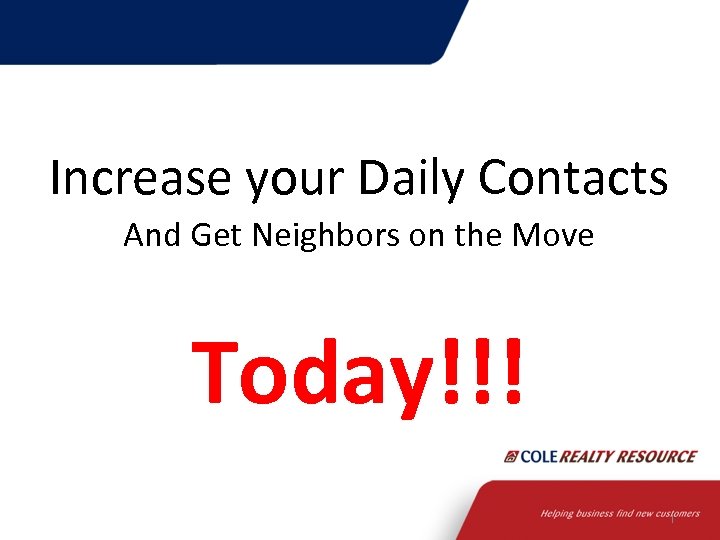 Increase your Daily Contacts

And Get Neighbors on the Move

Today!!!

COLE REALTY RESOURCE

Helping business find new customers

1